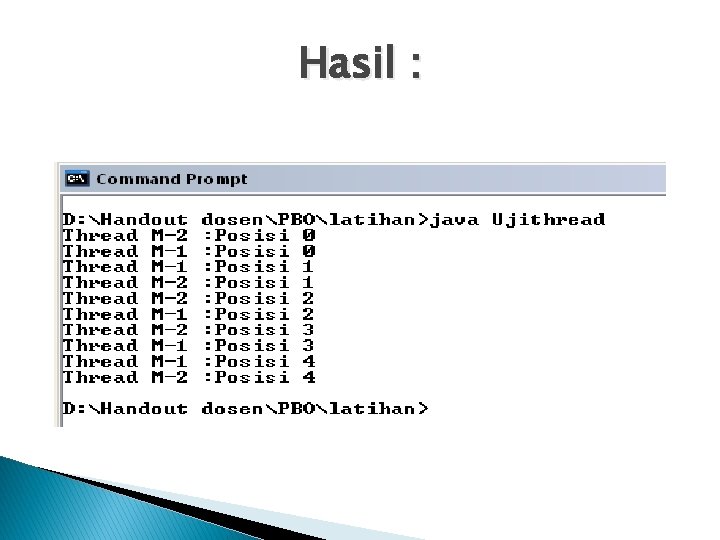 Hasil :

Command Prompt

D:\Handout dosen\PBO\latihan>java Ujithread
Thread M-2 :Posisi 0
Thread M-1 :Posisi 0
Thread M-1 :Posisi 1
Thread M-2 :Posisi 1
Thread M-2 :Posisi 2
Thread M-1 :Posisi 2
Thread M-2 :Posisi 3
Thread M-1 :Posisi 3
Thread M-1 :Posisi 4
Thread M-2 :Posisi 4

D:\Handout dosen\PBO\latihan>